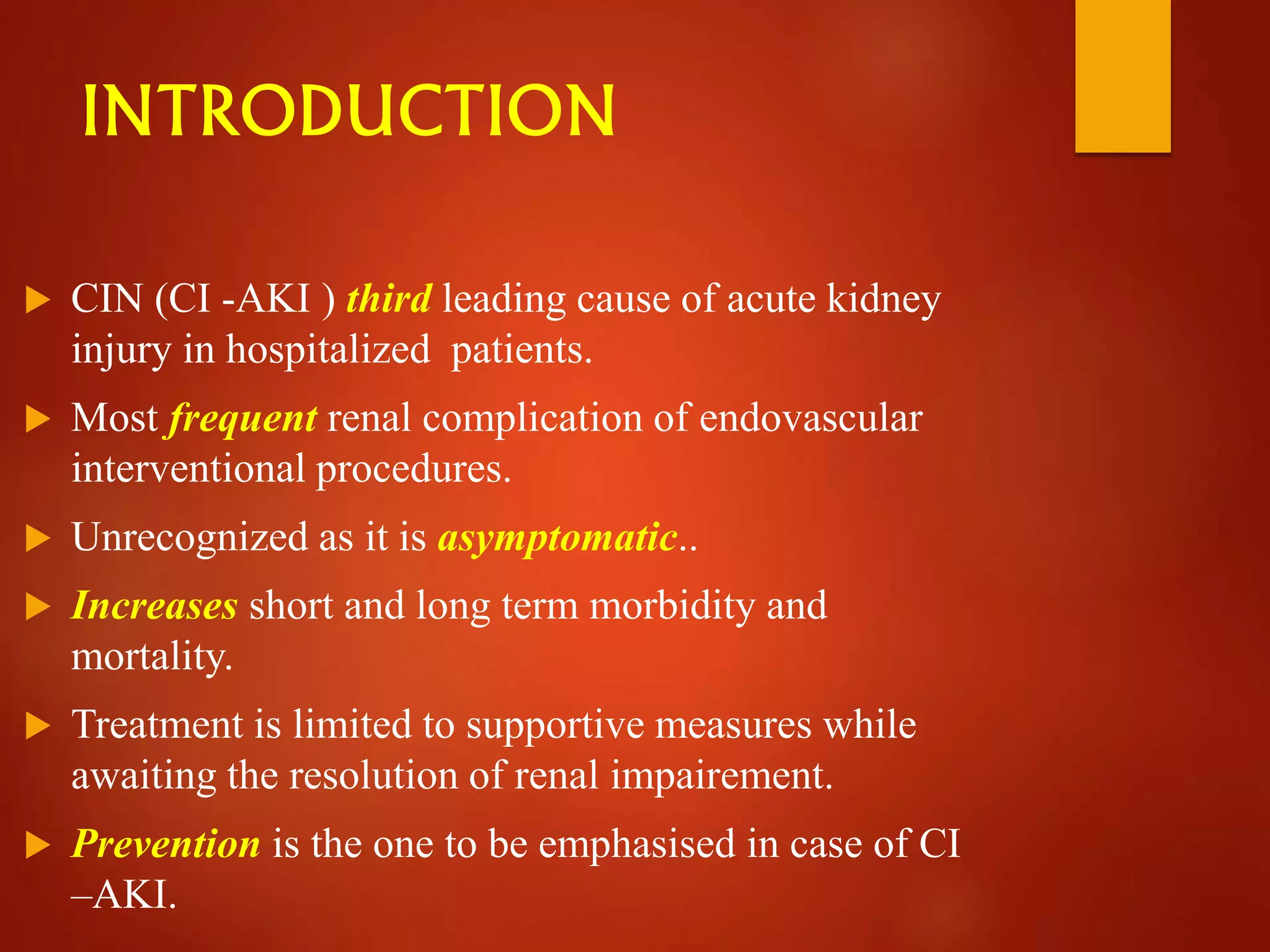 INTRODUCTION

CIN (CI -AKI ) third leading cause of acute kidney injury in hospitalized patients.

Most frequent renal complication of endovascular interventional procedures.

Unrecognized as it is asymptomatic..

Increases short and long term morbidity and mortality.

Treatment is limited to supportive measures while awaiting the resolution of renal impairement.

Prevention is the one to be emphasised in case of CI –AKI.